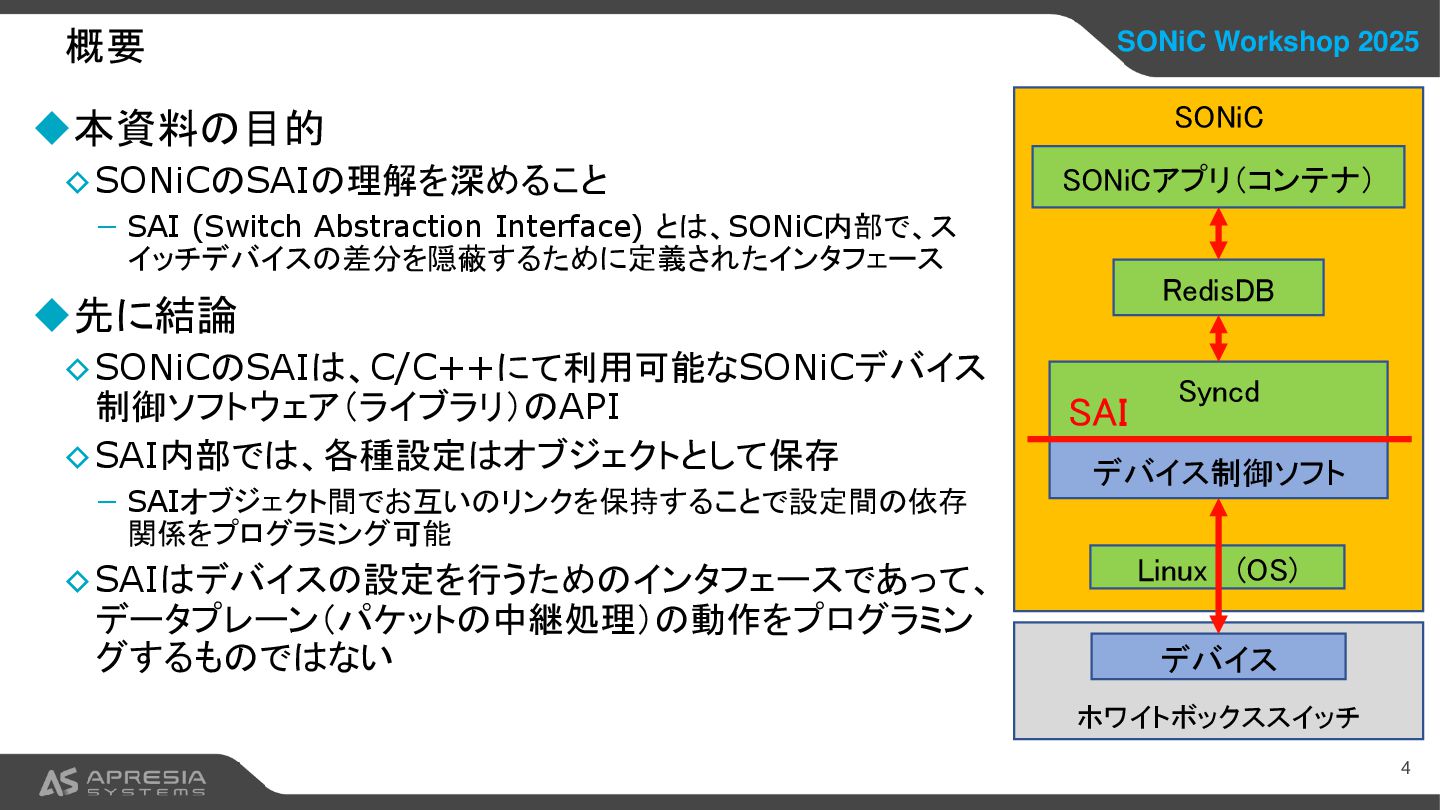 概要

SONiC Workshop 2025

◆本資料の目的

◇SONiCのSAIの理解を深めること

– SAI (Switch Abstraction Interface) とは、SONiC内部で、スイッチデバイスの差分を隠蔽するために定義されたインタフェース

◆先に結論

◇SONiCのSAIは、C/C++にて利用可能なSONiCデバイス制御ソフトウェア（ライブラリ）のAPI

◇SAI内部では、各種設定はオブジェクトとして保存

– SAIオブジェクト間でお互いのリンクを保持することで設定間の依存関係をプログラミング可能

◇SAIはデバイスの設定を行うためのインタフェースであって、データプレーン（パケットの中継処理）の動作をプログラミングするものではない

SONiC

SONiCアプリ（コンテナ）

RedisDB

Syncd

SAI

デバイス制御ソフト

Linux （OS）

デバイス

ホワイトボックススイッチ

APRESIA SYSTEMS

4